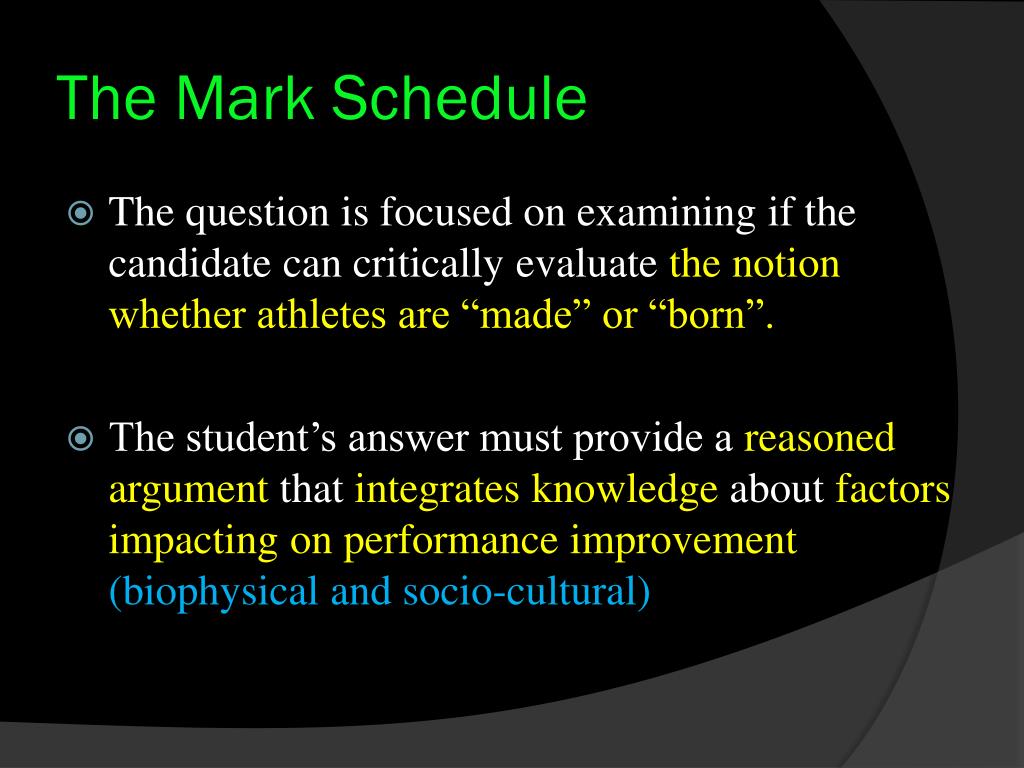 The Mark Schedule

The question is focused on examining if the candidate can critically evaluate the notion whether athletes are “made” or “born”.

The student’s answer must provide a reasoned argument that integrates knowledge about factors impacting on performance improvement (biophysical and socio-cultural)